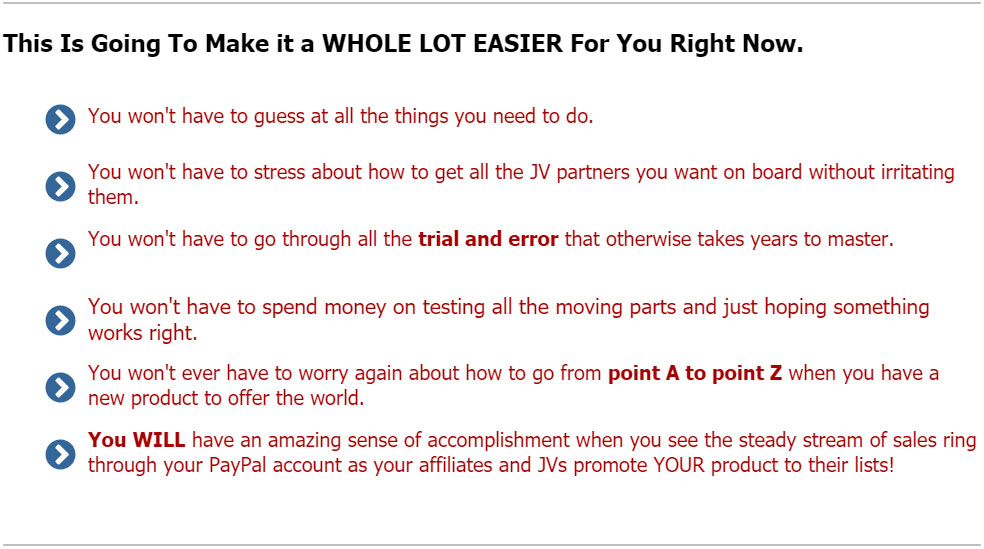 This Is Going To Make it a WHOLE LOT EASIER For You Right Now.

You won't have to guess at all the things you need to do.

You won't have to stress about how to get all the JV partners you want on board without irritating them.

You won't have to go through all the trial and error that otherwise takes years to master.

You won't have to spend money on testing all the moving parts and just hoping something works right.

You won't ever have to worry again about how to go from point A to point Z when you have a new product to offer the world.

You WILL have an amazing sense of accomplishment when you see the steady stream of sales ring through your PayPal account as your affiliates and JVs promote YOUR product to their lists!